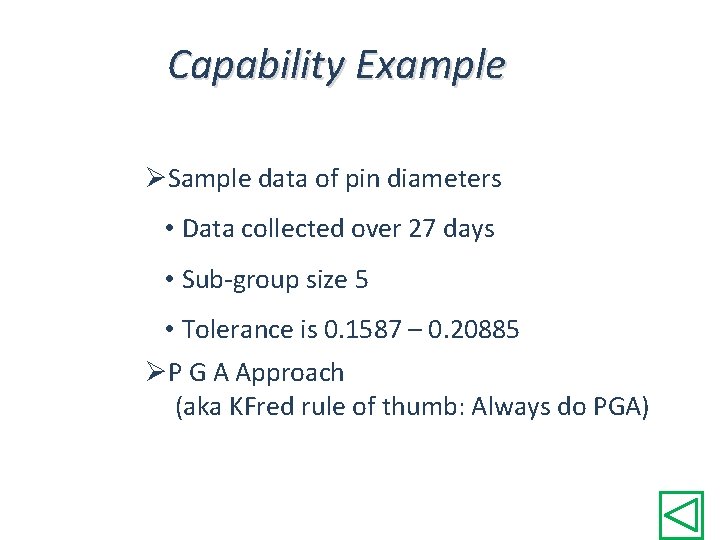 Capability Example

➢Sample data of pin diameters

• Data collected over 27 days

• Sub-group size 5

• Tolerance is 0.1587 – 0.20885

➢P G A Approach
(aka KFred rule of thumb: Always do PGA)